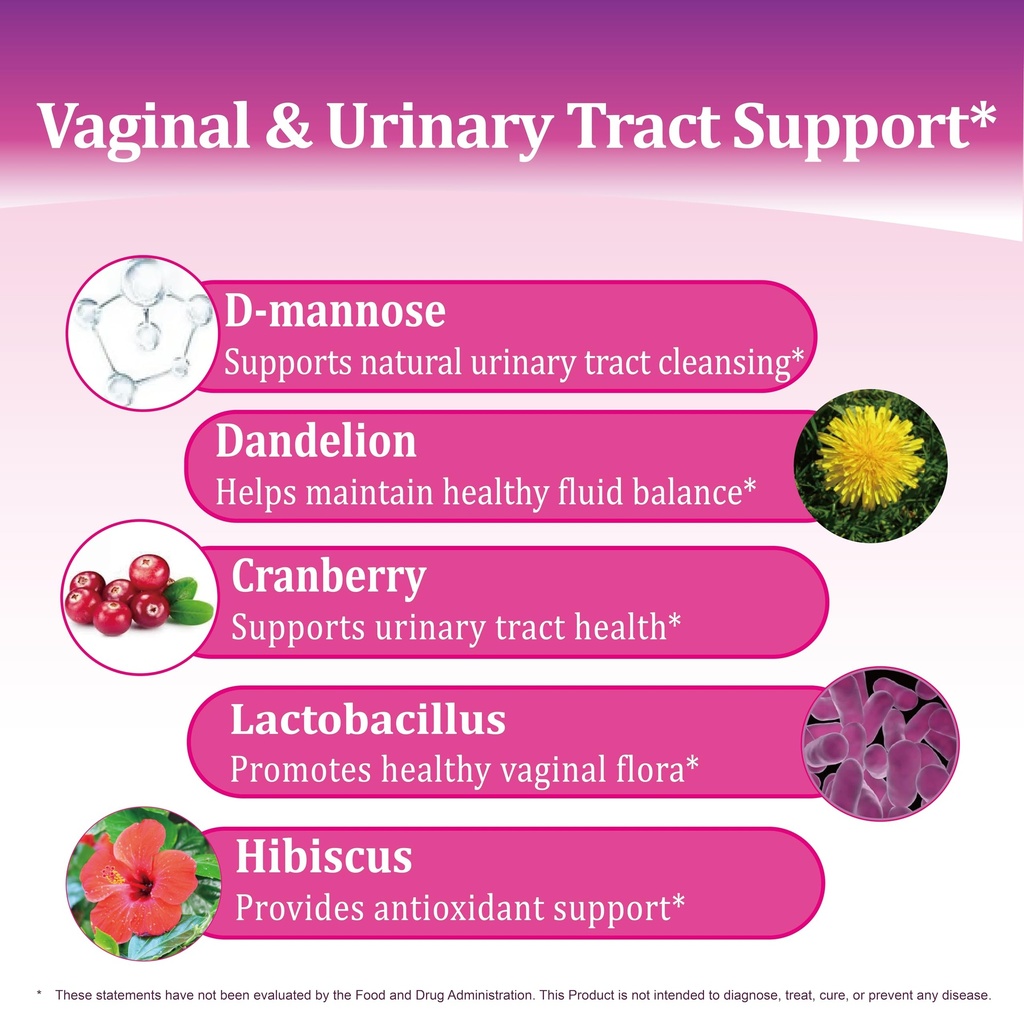 Vaginal & Urinary Tract Support*

D-mannose
Supports natural urinary tract cleansing*

Dandelion
Helps maintain healthy fluid balance*

Cranberry
Supports urinary tract health*

Lactobacillus
Promotes healthy vaginal flora*

Hibiscus
Provides antioxidant support*

* These statements have not been evaluated by the Food and Drug Administration. This Product is not intended to diagnose, treat, cure, or prevent any disease.